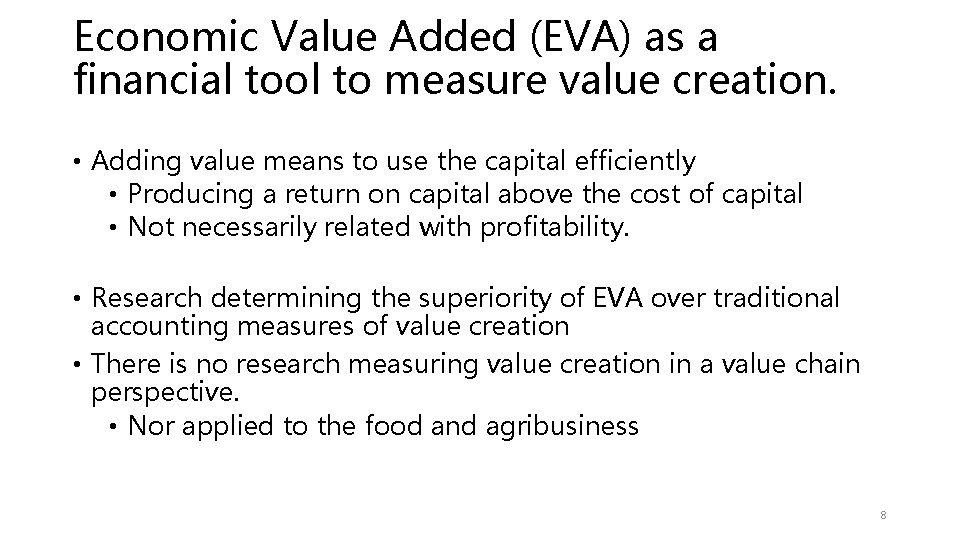 Economic Value Added (EVA) as a financial tool to measure value creation.

• Adding value means to use the capital efficiently
  • Producing a return on capital above the cost of capital
  • Not necessarily related with profitability.

• Research determining the superiority of EVA over traditional accounting measures of value creation
• There is no research measuring value creation in a value chain perspective.
  • Nor applied to the food and agribusiness

8